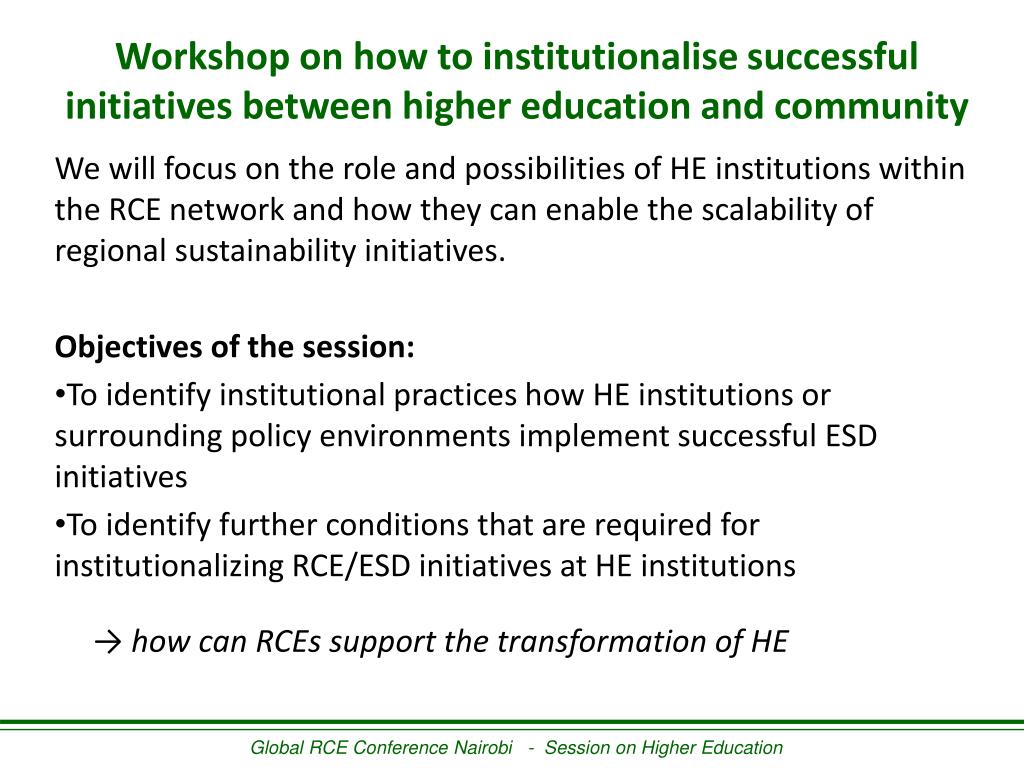 Workshop on how to institutionalise successful initiatives between higher education and community

We will focus on the role and possibilities of HE institutions within the RCE network and how they can enable the scalability of regional sustainability initiatives.

Objectives of the session:

•To identify institutional practices how HE institutions or surrounding policy environments implement successful ESD initiatives

•To identify further conditions that are required for institutionalizing RCE/ESD initiatives at HE institutions

→ how can RCEs support the transformation of HE

Global RCE Conference Nairobi - Session on Higher Education